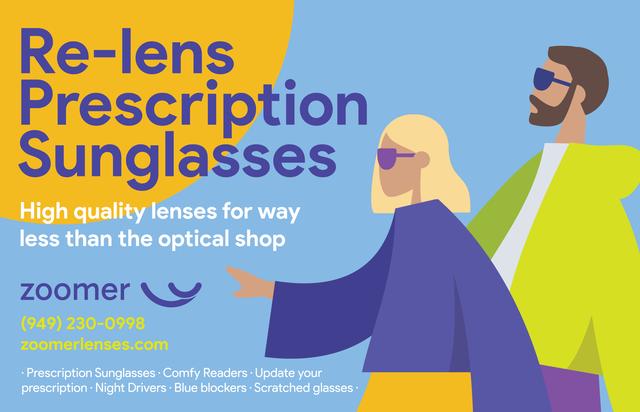 Re-lens Prescription Sunglasses

High quality lenses for way less than the optical shop

zoomer

(949) 230-0998
zoomerlenses.com

· Prescription Sunglasses · Comfy Readers · Update your prescription · Night Drivers · Blue blockers · Scratched glasses ·